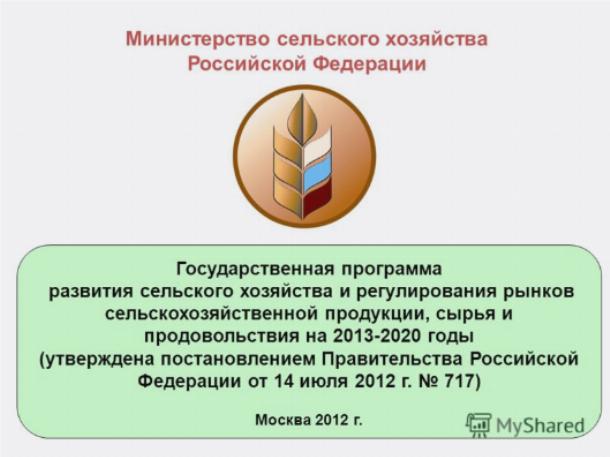 Министерство сельского хозяйства Российской Федерации

Государственная программа развития сельского хозяйства и регулирования рынков сельскохозяйственной продукции, сырья и продовольствия на 2013-2020 годы (утверждена постановлением Правительства Российской Федерации от 14 июля 2012 г. № 717)

Москва 2012 г.

MyShared